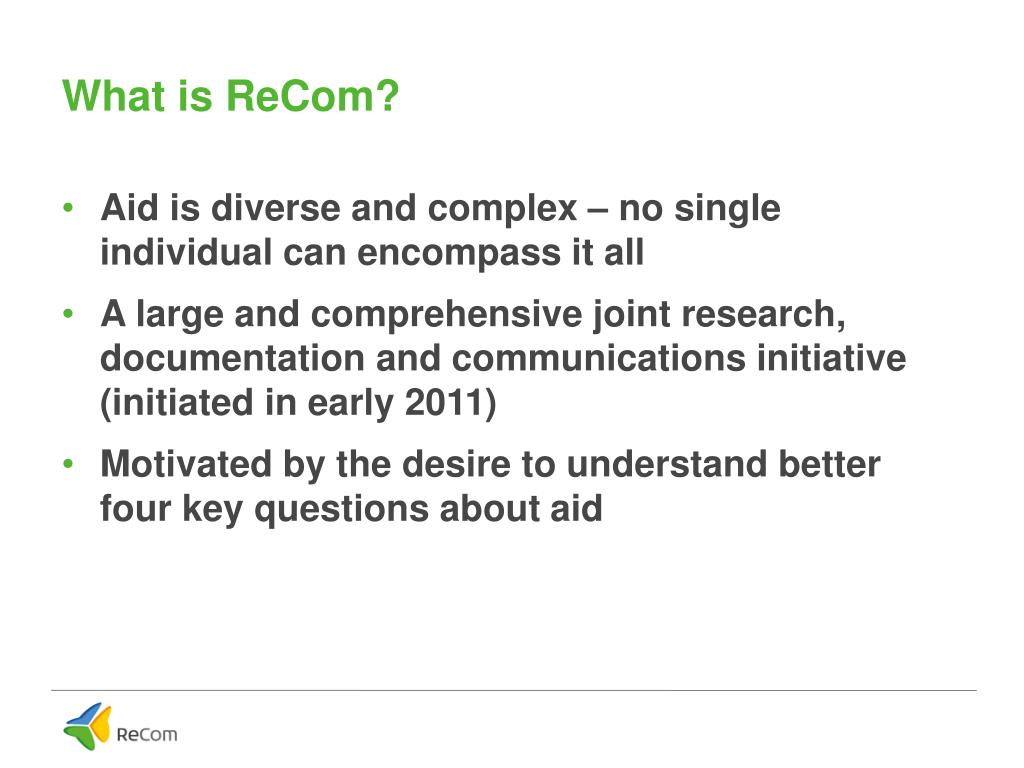 What is ReCom?

• Aid is diverse and complex – no single individual can encompass it all

• A large and comprehensive joint research, documentation and communications initiative (initiated in early 2011)

• Motivated by the desire to understand better four key questions about aid

ReCom